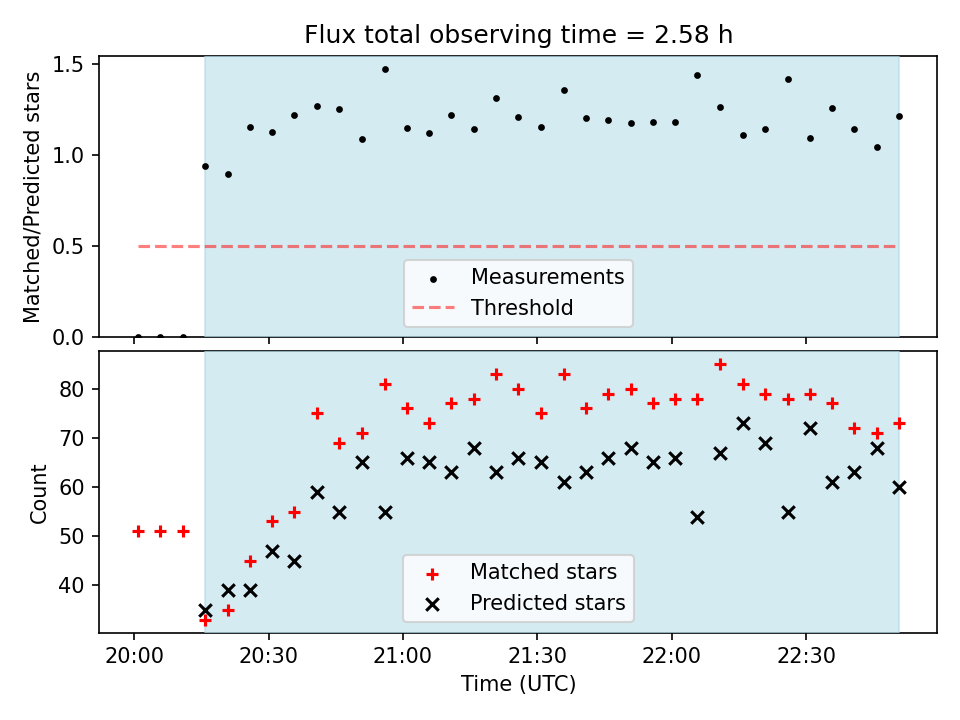 Flux total observing time = 2.58 h

Matched/Predicted stars

1.5
1.0
0.5
0.0

Measurements
Threshold

Count

80
70
60
50
40

Matched stars
Predicted stars

20:00
20:30
21:00
21:30
22:00
22:30

Time (UTC)